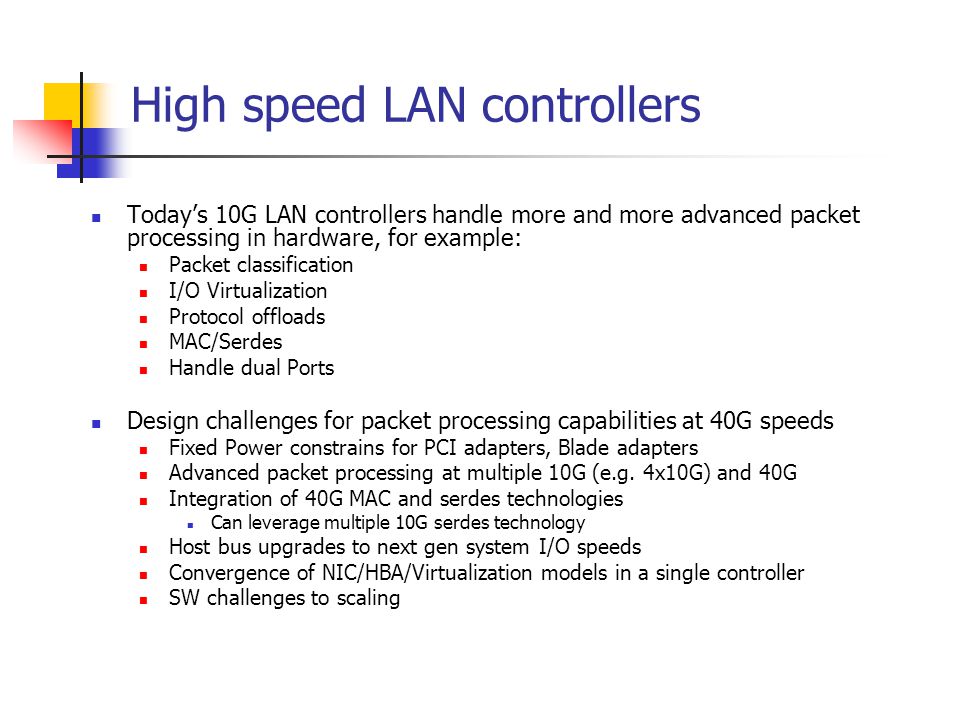 High speed LAN controllers

- Today’s 10G LAN controllers handle more and more advanced packet processing in hardware, for example:
  - Packet classification
  - I/O Virtualization
  - Protocol offloads
  - MAC/Serdes
  - Handle dual Ports

- Design challenges for packet processing capabilities at 40G speeds
  - Fixed Power constrains for PCI adapters, Blade adapters
  - Advanced packet processing at multiple 10G (e.g. 4x10G) and 40G
  - Integration of 40G MAC and serdes technologies
    - Can leverage multiple 10G serdes technology
  - Host bus upgrades to next gen system I/O speeds
  - Convergence of NIC/HBA/Virtualization models in a single controller
  - SW challenges to scaling